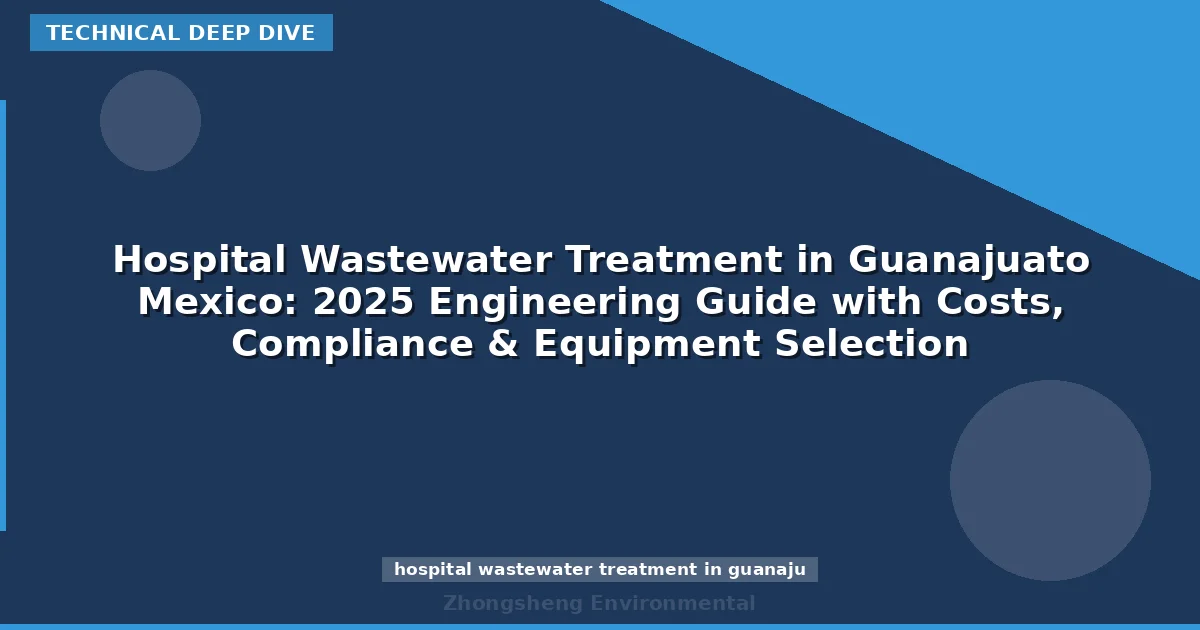 TECHNICAL DEEP DIVE

Hospital Wastewater Treatment in Guanajuato Mexico: 2025 Engineering Guide with Costs, Compliance & Equipment Selection

hospital wastewater treatment in guanaju

Zhongsheng Environmental